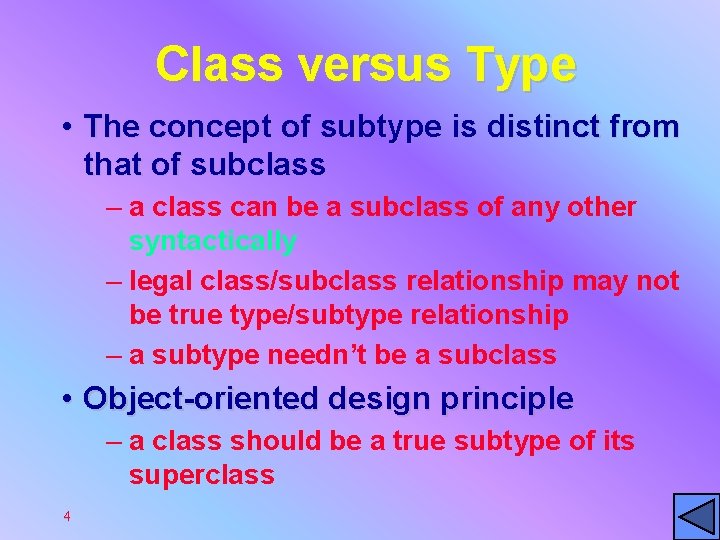 Class versus Type

• The concept of subtype is distinct from that of subclass

– a class can be a subclass of any other syntactically

– legal class/subclass relationship may not be true type/subtype relationship

– a subtype needn't be a subclass

• Object-oriented design principle

– a class should be a true subtype of its superclass

4